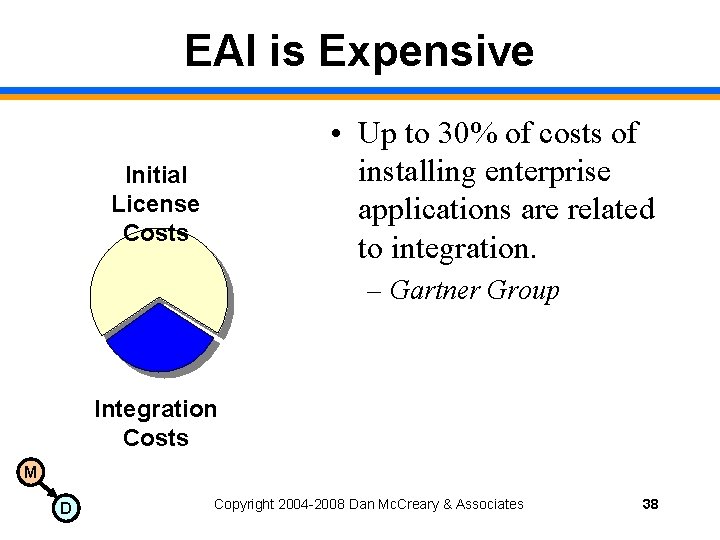 EAI is Expensive

Initial License Costs

Integration Costs

• Up to 30% of costs of installing enterprise applications are related to integration.
– Gartner Group

M

D

Copyright 2004-2008 Dan McCreary & Associates

38